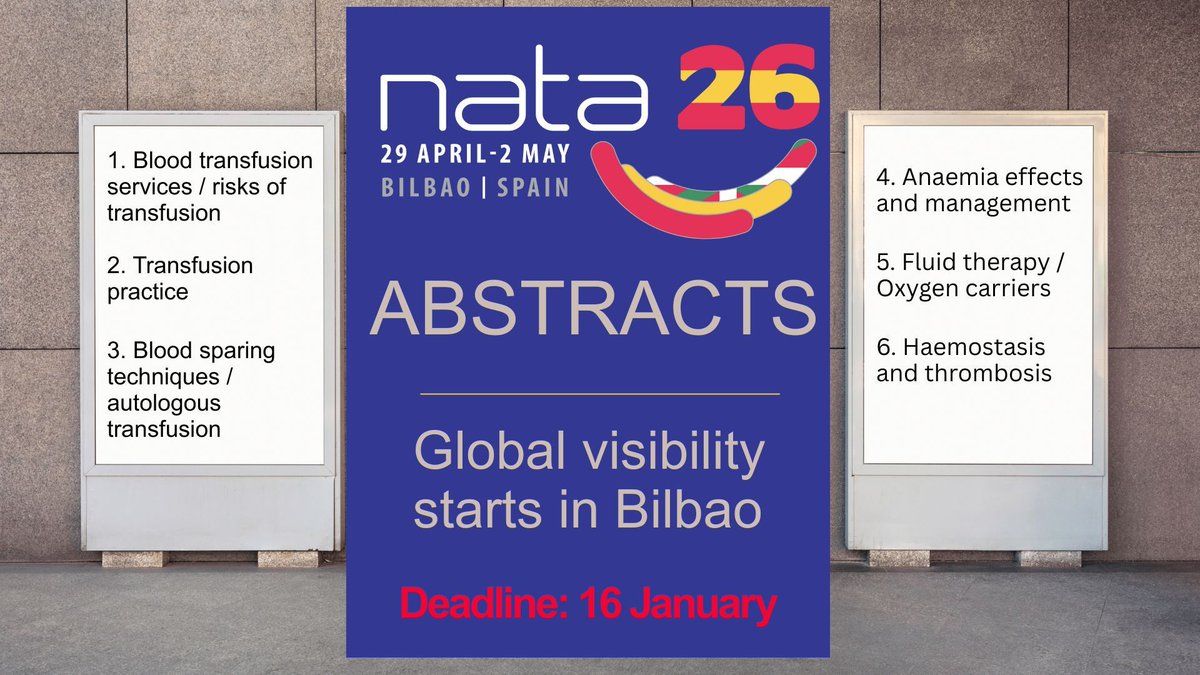 1. Blood transfusion services / risks of transfusion

2. Transfusion practice

3. Blood sparing techniques / autologous transfusion

nata 26

29 APRIL-2 MAY

BILBAO | SPAIN

ABSTRACTS

Global visibility starts in Bilbao

Deadline: 16 January

4. Anaemia effects and management

5. Fluid therapy / Oxygen carriers

6. Haemostasis and thrombosis